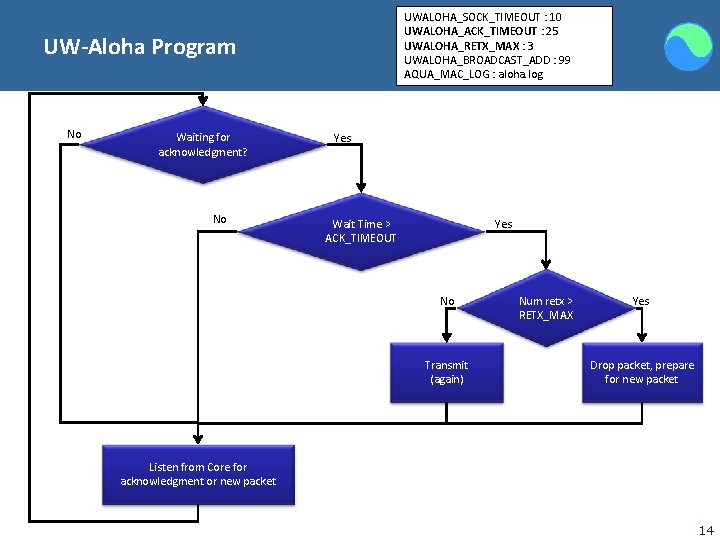 UW-Aloha Program

UWALOHA_SOCK_TIMEOUT : 10
UWALOHA_ACK_TIMEOUT : 25
UWALOHA_RETX_MAX : 3
UWALOHA_BROADCAST_ADD : 99
AQUA_MAC_LOG : aloha log

No

Waiting for acknowledgment?

Yes

No

Wait Time > ACK_TIMEOUT

Yes

No

Num retx > RETX_MAX

Yes

Transmit (again)

Drop packet, prepare for new packet

Listen from Core for acknowledgment or new packet

14